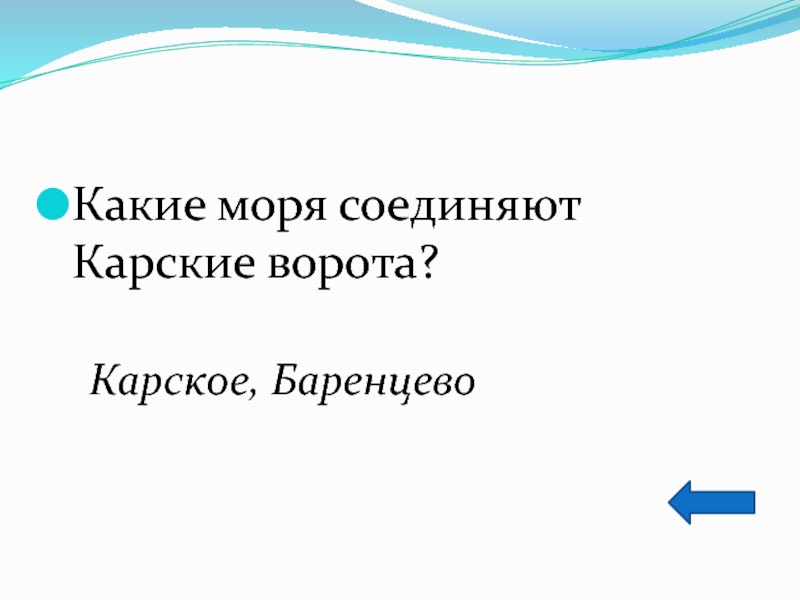 Какие моря соединяют Карские ворота?

Карское, Баренцево